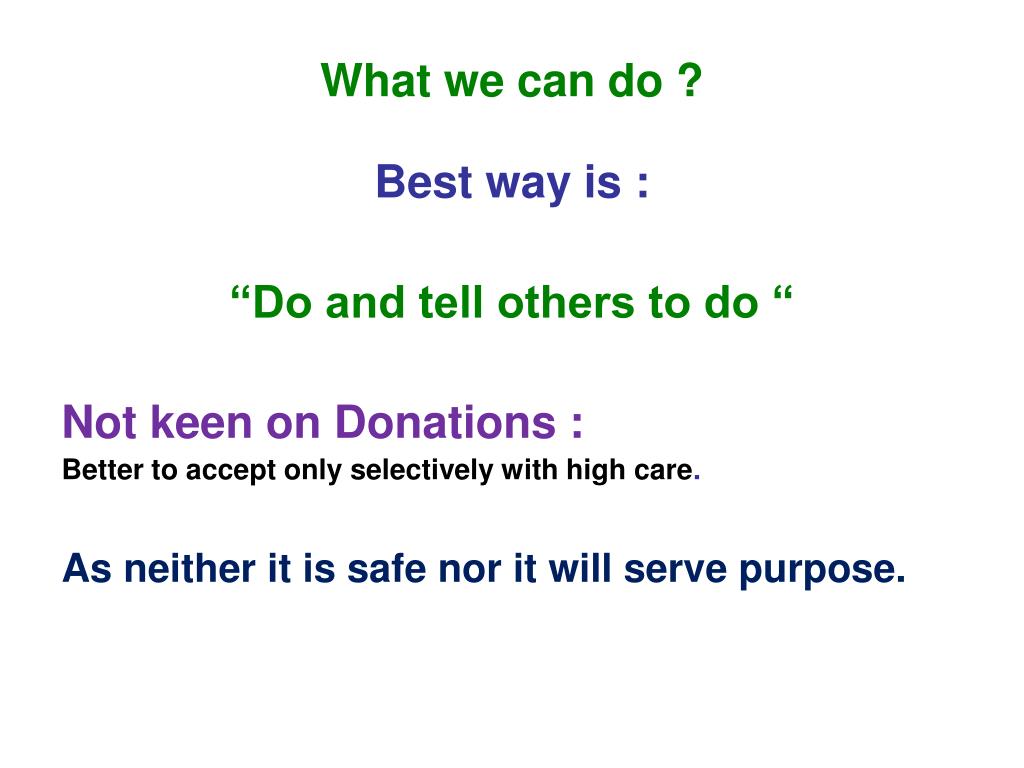 What we can do ?

Best way is :

“Do and tell others to do “

Not keen on Donations :
Better to accept only selectively with high care.

As neither it is safe nor it will serve purpose.